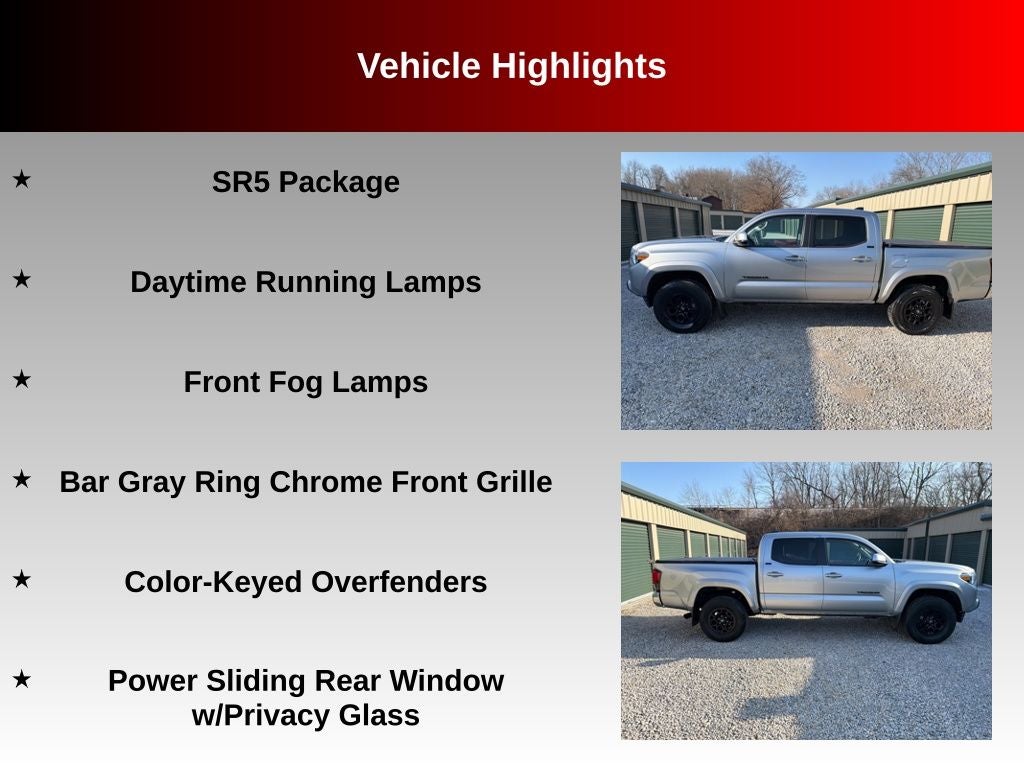 Vehicle Highlights

★ SR5 Package

★ Daytime Running Lamps

★ Front Fog Lamps

★ Bar Gray Ring Chrome Front Grille

★ Color-Keyed Overfenders

★ Power Sliding Rear Window w/Privacy Glass